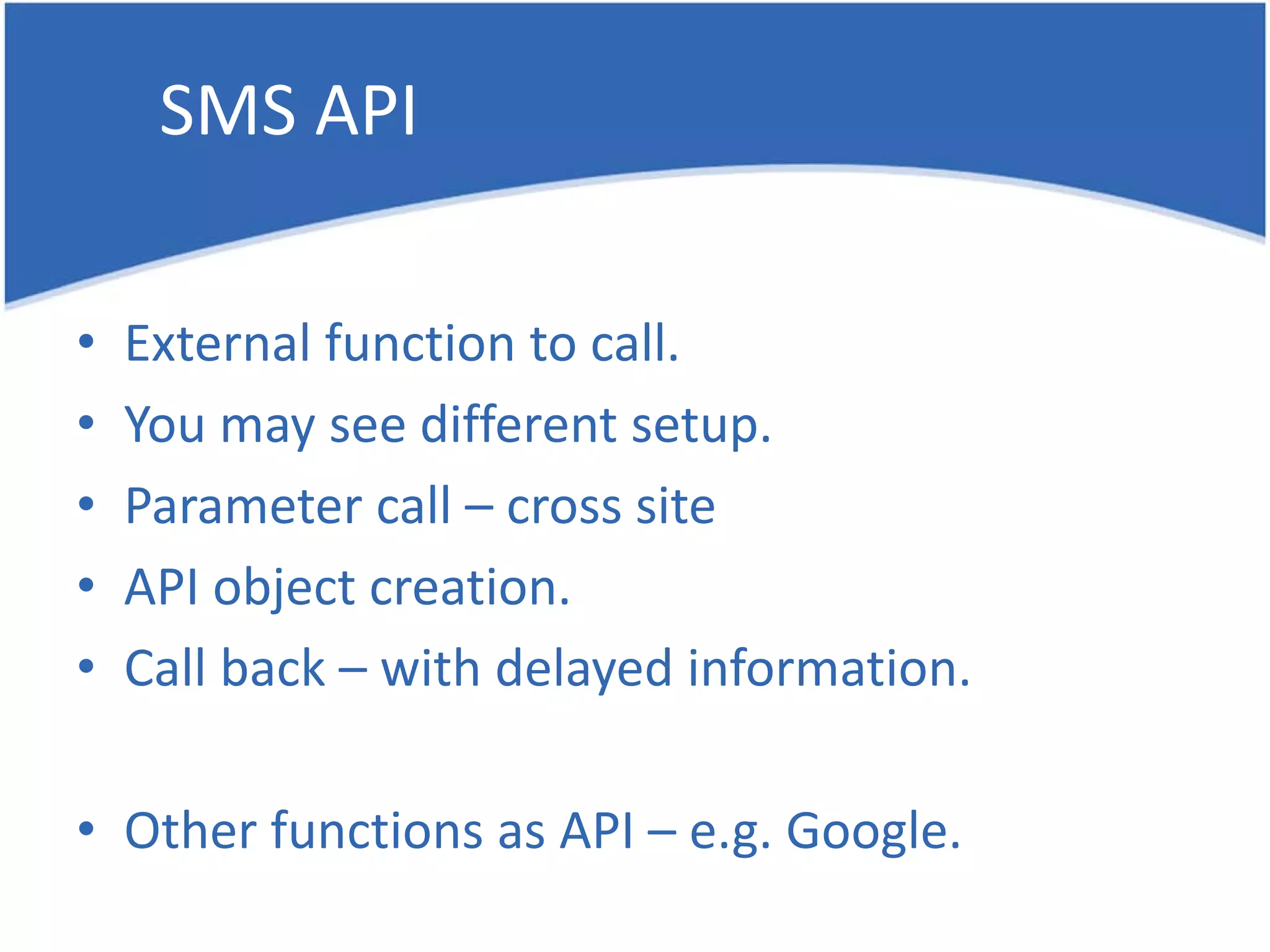 SMS API

• External function to call.
• You may see different setup.
• Parameter call – cross site
• API object creation.
• Call back – with delayed information.

• Other functions as API – e.g. Google.